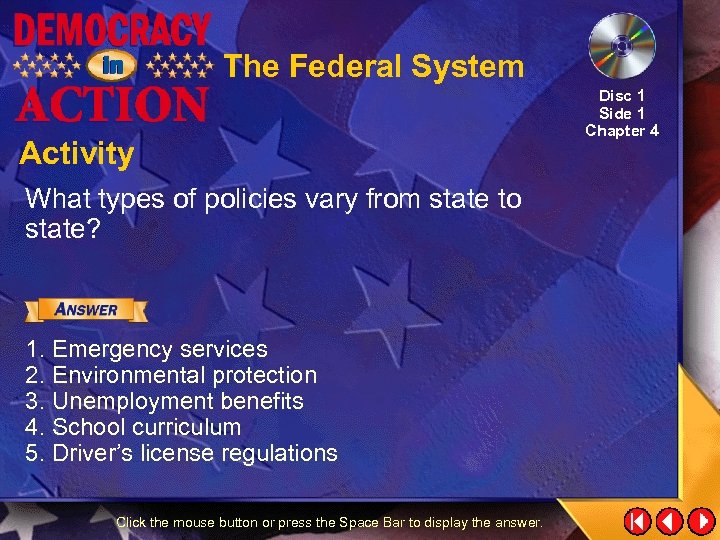 DEMOCRACY in ACTION

The Federal System

Disc 1
Side 1
Chapter 4

Activity

What types of policies vary from state to state?

ANSWER

1. Emergency services
2. Environmental protection
3. Unemployment benefits
4. School curriculum
5. Driver's license regulations

Click the mouse button or press the Space Bar to display the answer.